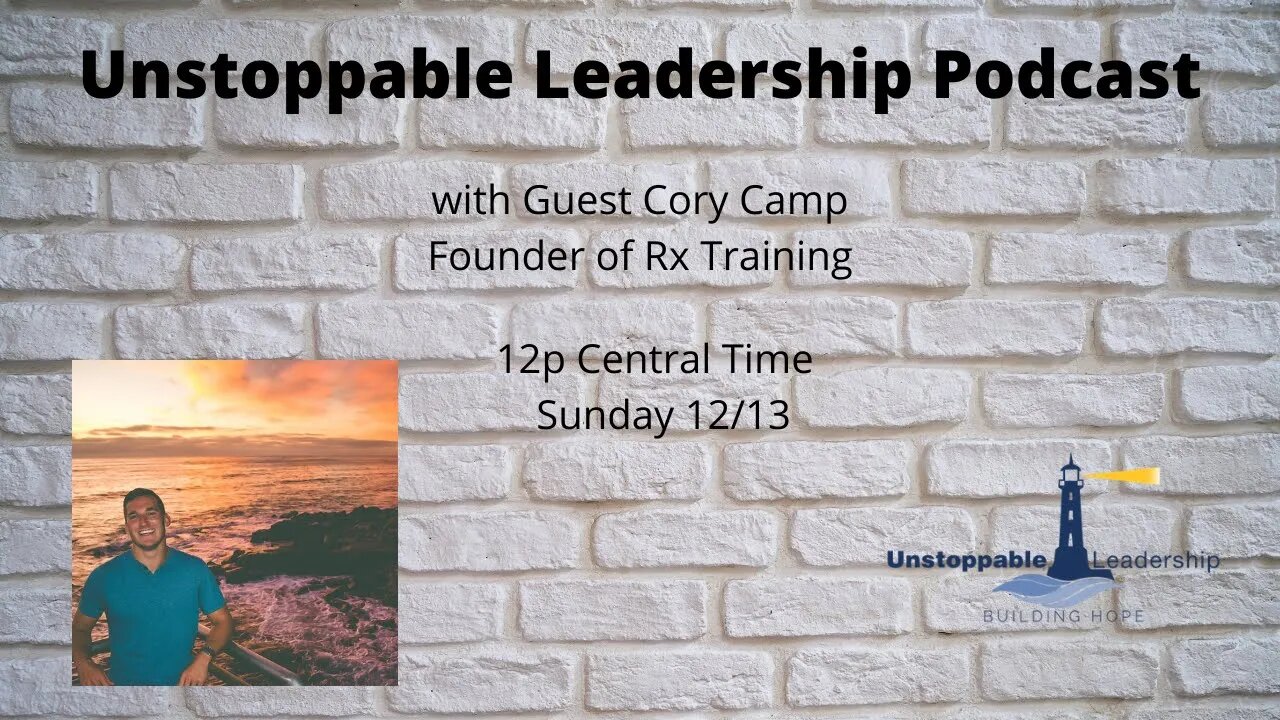 Unstoppable Leadership Podcast

with Guest Cory Camp
Founder of Rx Training

12p Central Time
Sunday 12/13

Unstoppable Leadership
BUILDING HOPE